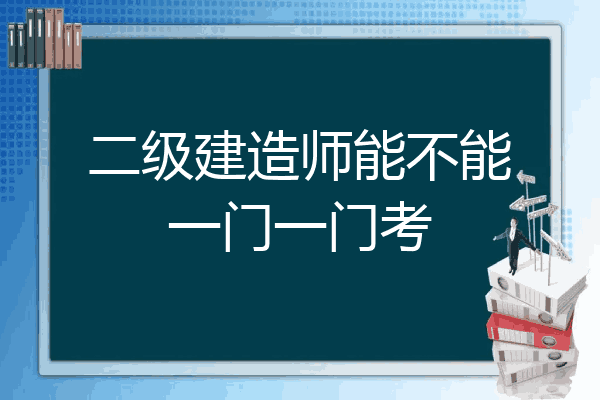 二级建造师能不能一门一门考